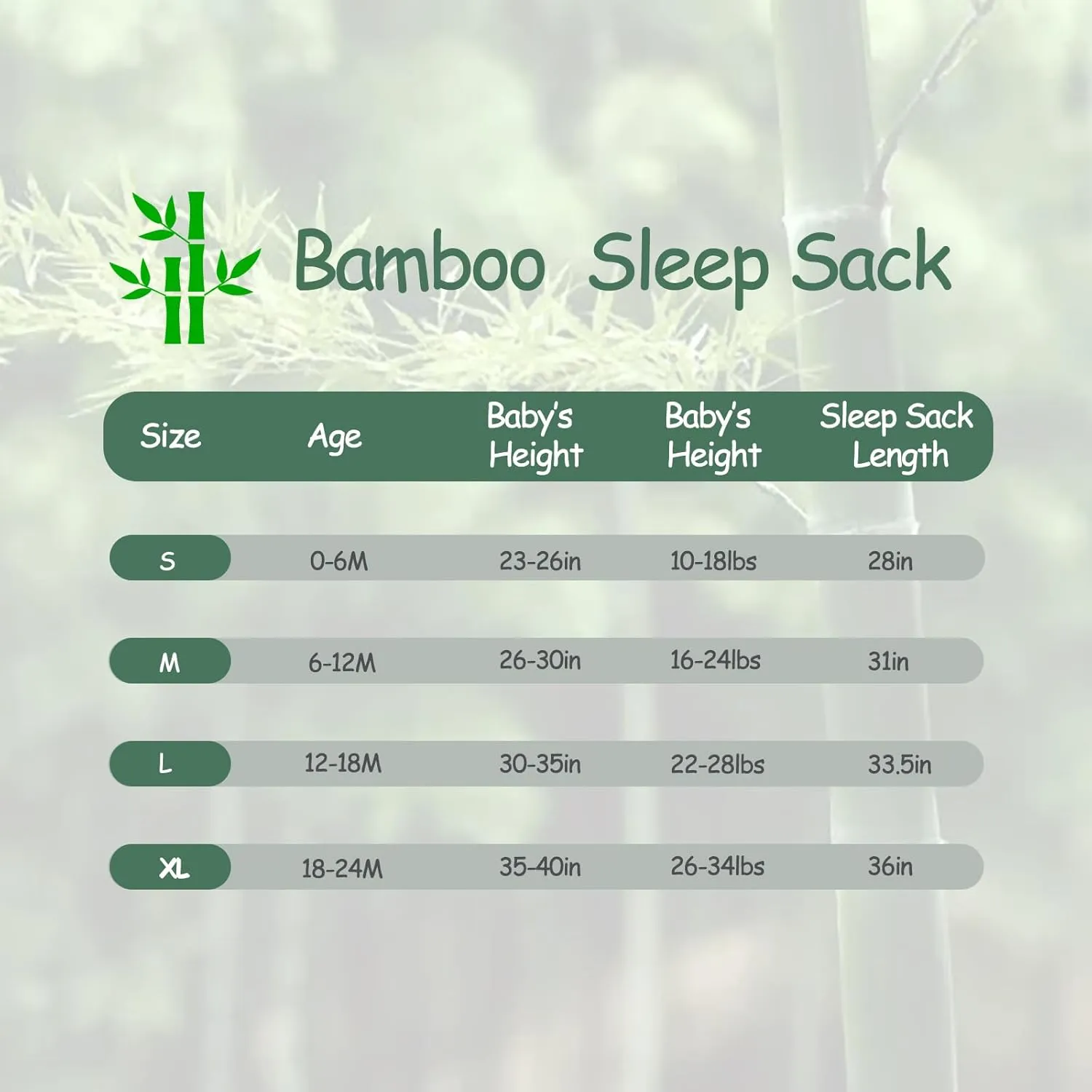 Bamboo Sleep Sack

| Size | Age | Baby's Height | Baby's Height | Sleep Sack Length |
|---|---|---|---|---|
| S | 0-6M | 23-26in | 10-18lbs | 28in |
| M | 6-12M | 26-30in | 16-24lbs | 31in |
| L | 12-18M | 30-35in | 22-28lbs | 33.5in |
| XL | 18-24M | 35-40in | 26-34lbs | 36in |